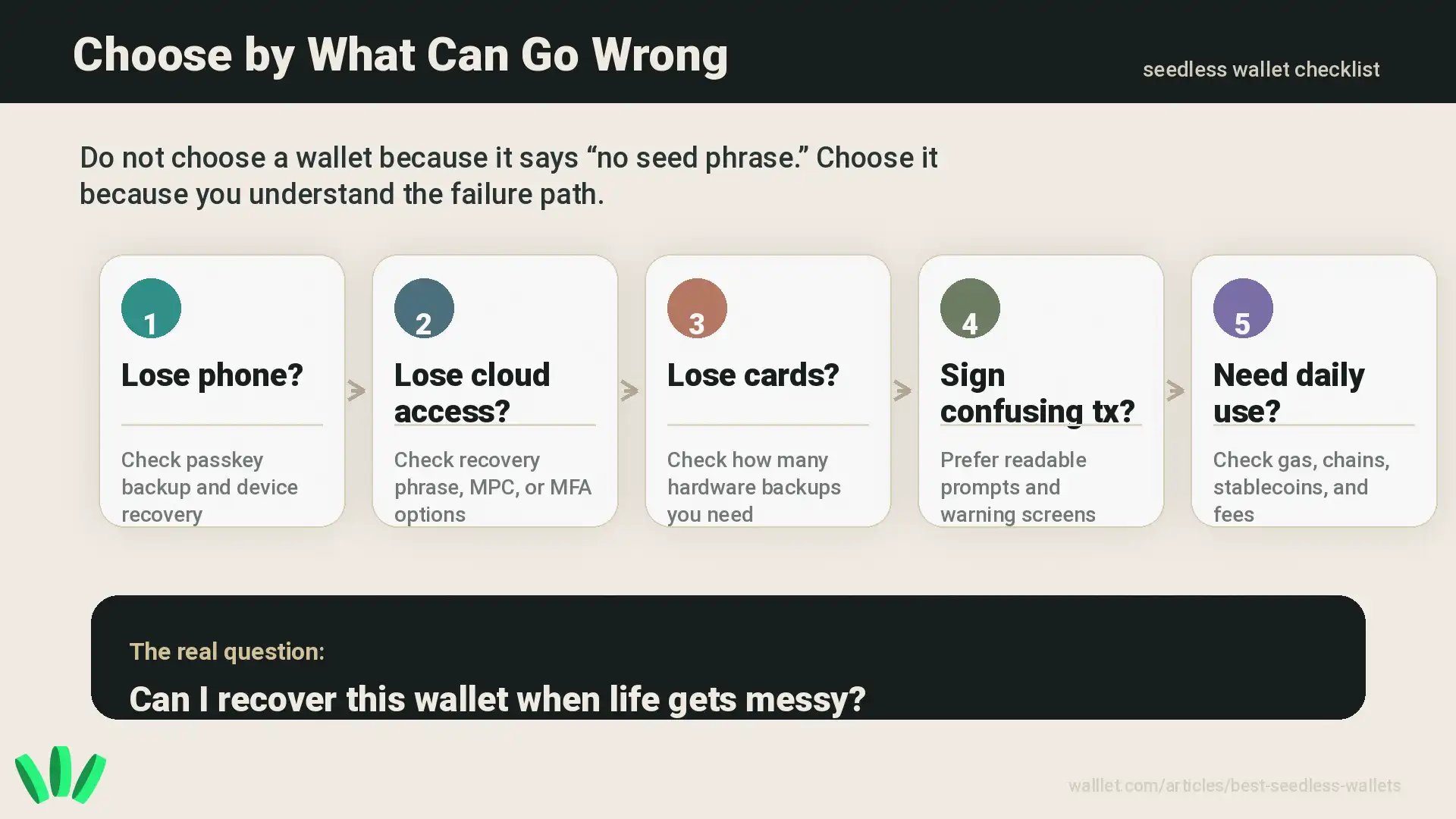 Choose by What Can Go Wrong

seedless wallet checklist

Do not choose a wallet because it says “no seed phrase.” Choose it because you understand the failure path.

1
Lose phone?
Check passkey backup and device recovery

2
Lose cloud access?
Check recovery phrase, MPC, or MFA options

3
Lose cards?
Check how many hardware backups you need

4
Sign confusing tx?
Prefer readable prompts and warning screens

5
Need daily use?
Check gas, chains, stablecoins, and fees

The real question:

Can I recover this wallet when life gets messy?

walllet.com/articles/best-seedless-wallets